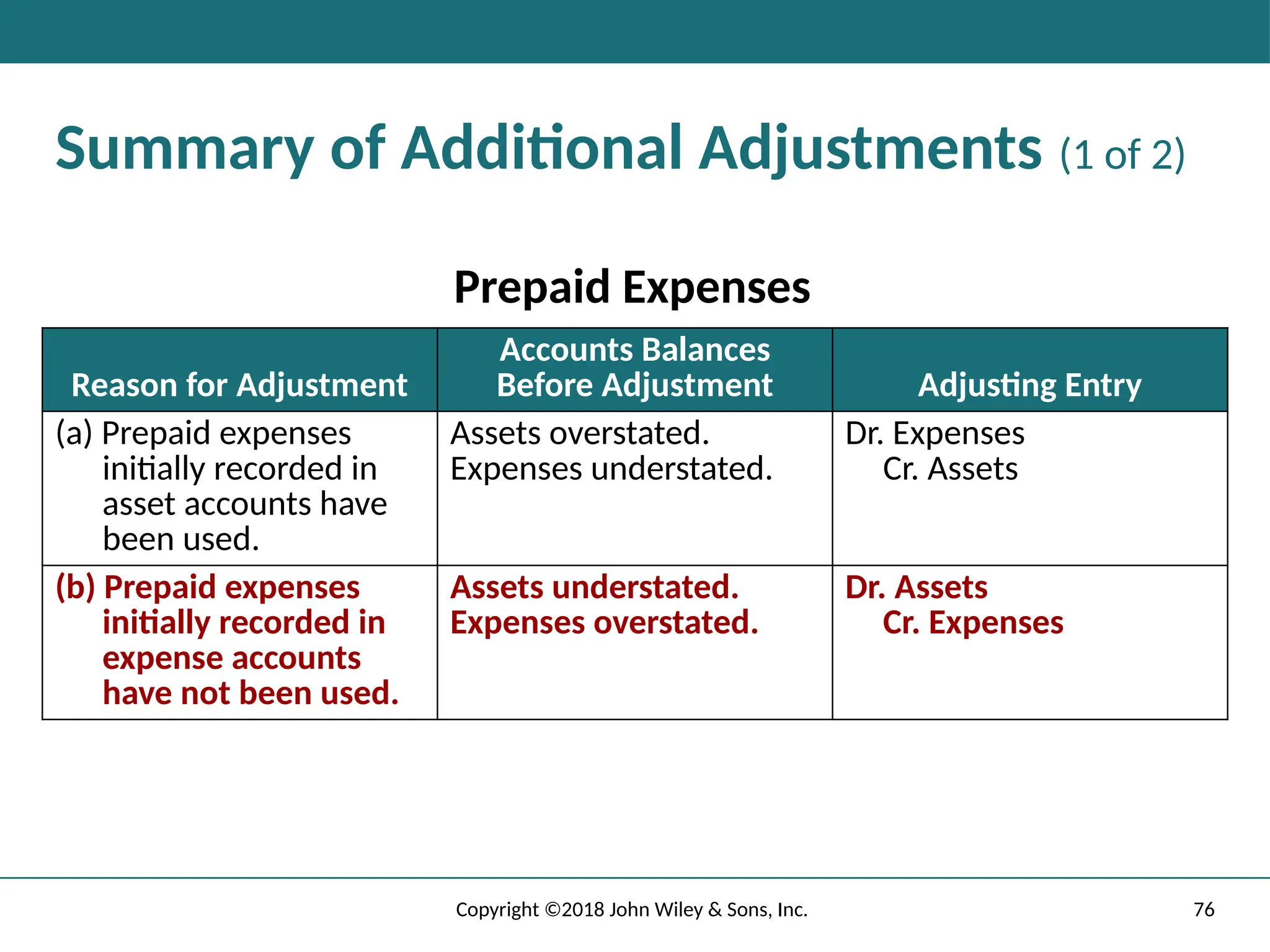 Summary of Additional Adjustments (1 of 2)

Prepaid Expenses

| Reason for Adjustment | Accounts Balances Before Adjustment | Adjusting Entry |
|---|---|---|
| (a) Prepaid expenses initially recorded in asset accounts have been used. | Assets overstated. Expenses understated. | Dr. Expenses Cr. Assets |
| (b) Prepaid expenses initially recorded in expense accounts have not been used. | Assets understated. Expenses overstated. | Dr. Assets Cr. Expenses |

Copyright ©2018 John Wiley & Sons, Inc.

76